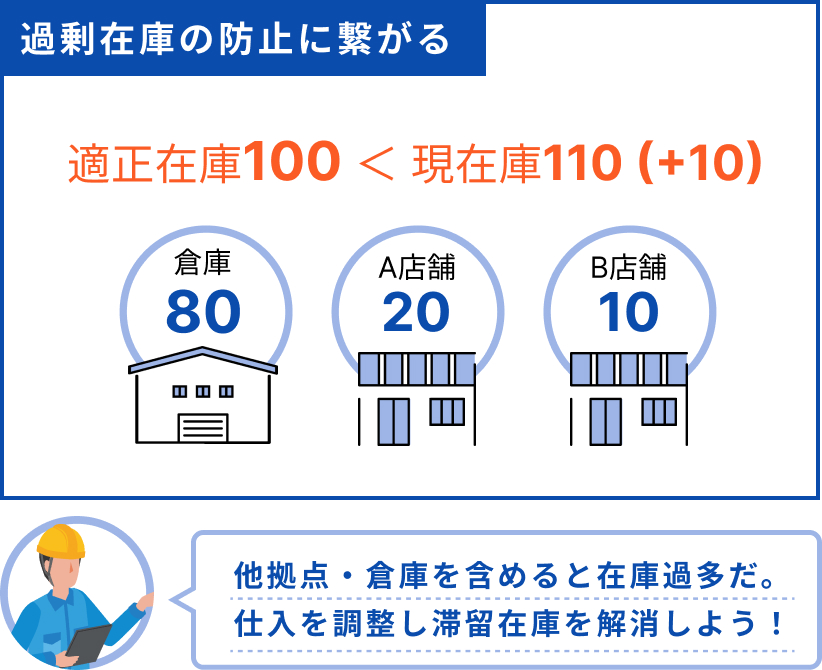 過剰在庫の防止に繋がる

適正在庫100 ＜ 現在庫110 (+10)

倉庫
80

A店舗
20

B店舗
10

他拠点・倉庫を含めると在庫過多だ。
仕入を調整し滞留在庫を解消しよう！